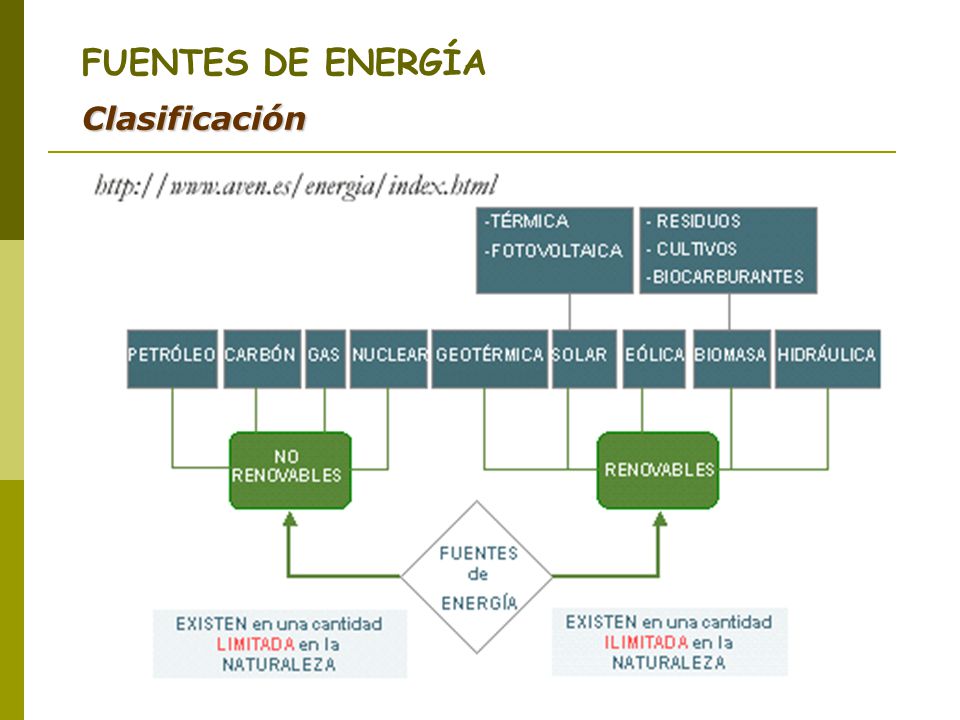 FUENTES DE ENERGÍA

Clasificación

http://www.aven.es/energia/index.html

-TÉRMICA
-FOTOVOLTAICA

- RESIDUOS
- CULTIVOS
-BIOCARBURANTES

PETRÓLEO CARBÓN GAS NUCLEAR GEOTÉRMICA SOLAR EÓLICA BIOMASA HIDRÁULICA

NO RENOVABLES

RENOVABLES

FUENTES de ENERGÍA

EXISTEN en una cantidad LIMITADA en la NATURALEZA

EXISTEN en una cantidad ILIMITADA en la NATURALEZA